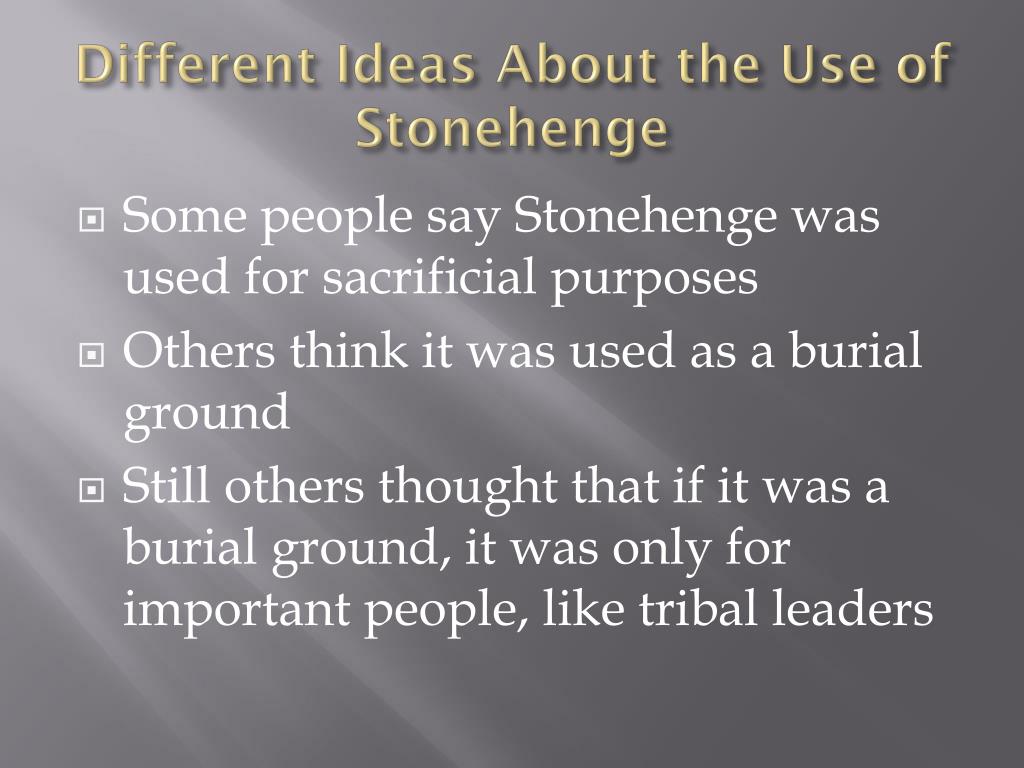 Different Ideas About the Use of Stonehenge

Some people say Stonehenge was used for sacrificial purposes

Others think it was used as a burial ground

Still others thought that if it was a burial ground, it was only for important people, like tribal leaders